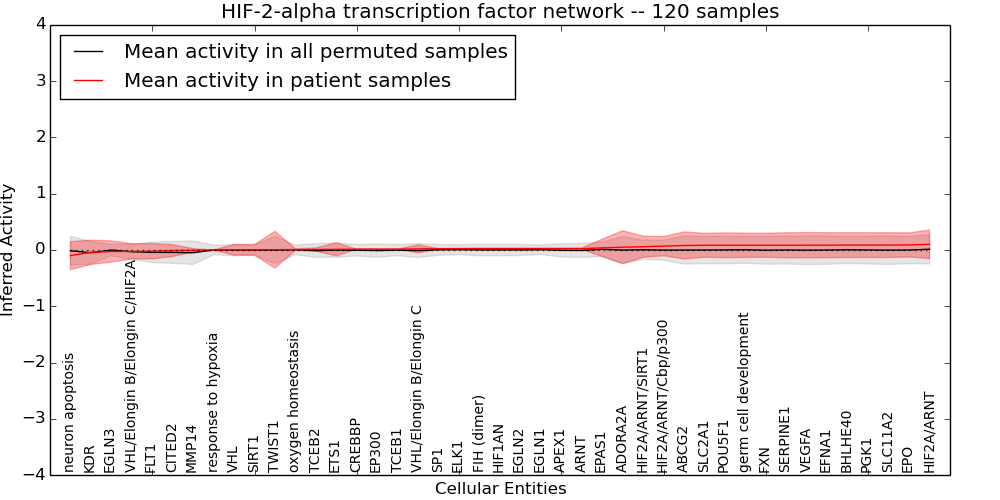 HIF-2-alpha transcription factor network -- 120 samples

Mean activity in all permuted samples
Mean activity in patient samples

Inferred Activity

4
3
2
1
0
−1
−2
−3
−4

neuron apoptosis
KDR
EGLN3
VHL/Elongin B/Elongin C/HIF2A
FLT1
CITED2
MMP14
response to hypoxia
VHL
SIRT1
TWIST1
oxygen homeostasis
TCEB2
ETS1
CREBBP
EP300
TCEB1
VHL/Elongin B/Elongin C
SP1
ELK1
FIH (dimer)
HIF1AN
EGLN2
EGLN1
APEX1
ARNT
EPAS1
ADORA2A
HIF2A/ARNT/SIRT1
HIF2A/ARNT/Cbp/p300
ABCG2
SLC2A1
POU5F1
germ cell development
FXN
SERPINE1
VEGFA
EFNA1
BHLHE40
PGK1
SLC11A2
EPO
HIF2A/ARNT

Cellular Entities